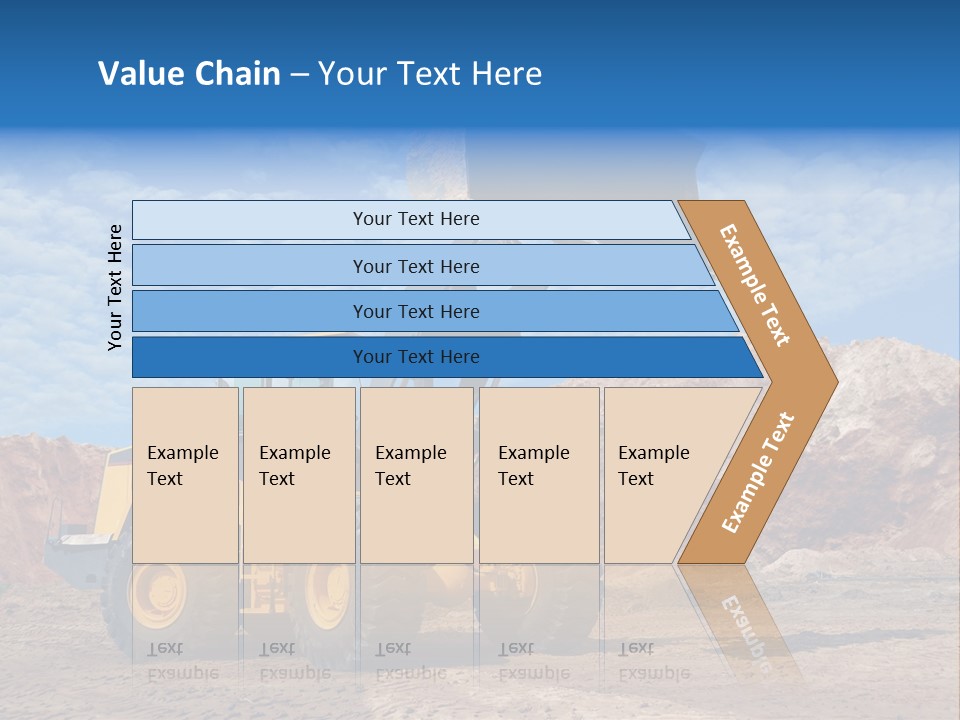 Value Chain – Your Text Here

Your Text Here

Your Text Here

Your Text Here

Your Text Here

Your Text Here

Example Text

Example Text

Example Text

Example Text

Example Text

Example Text

Example Text